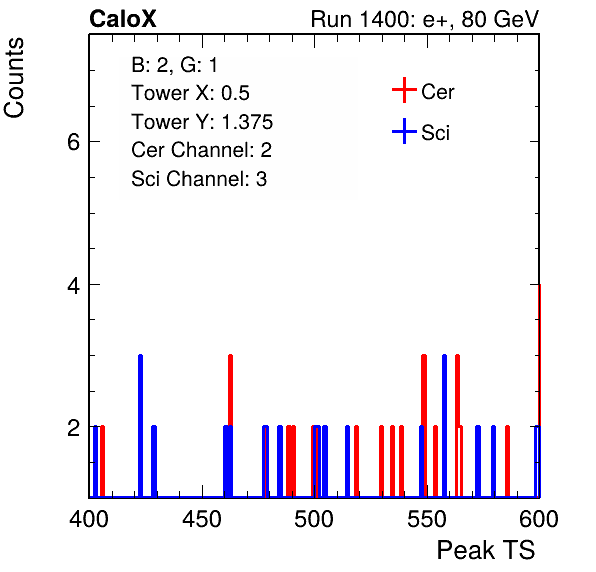 CaloX

Run 1400: e+, 80 GeV

Counts

B: 2, G: 1
Tower X: 0.5
Tower Y: 1.375
Cer Channel: 2
Sci Channel: 3

Cer
Sci

6
4
2

400
450
500
550
600

Peak TS